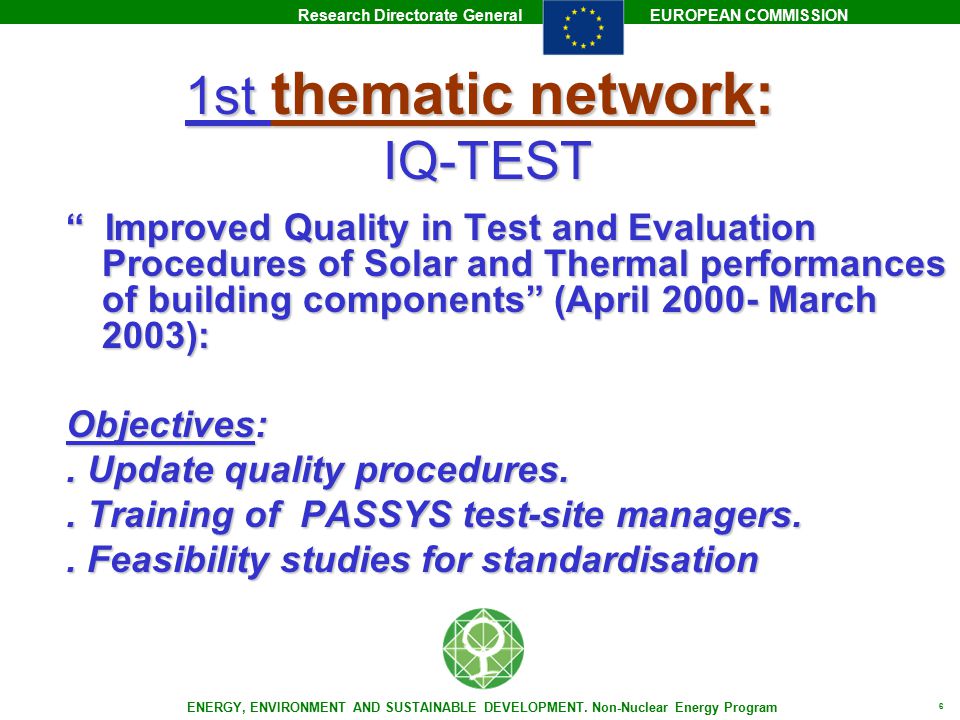 Research Directorate General

EUROPEAN COMMISSION

1st thematic network:
IQ-TEST

“ Improved Quality in Test and Evaluation Procedures of Solar and Thermal performances of building components” (April 2000- March 2003):

Objectives:

. Update quality procedures.

. Training of PASSYS test-site managers.

. Feasibility studies for standardisation

ENERGY, ENVIRONMENT AND SUSTAINABLE DEVELOPMENT. Non-Nuclear Energy Program

6